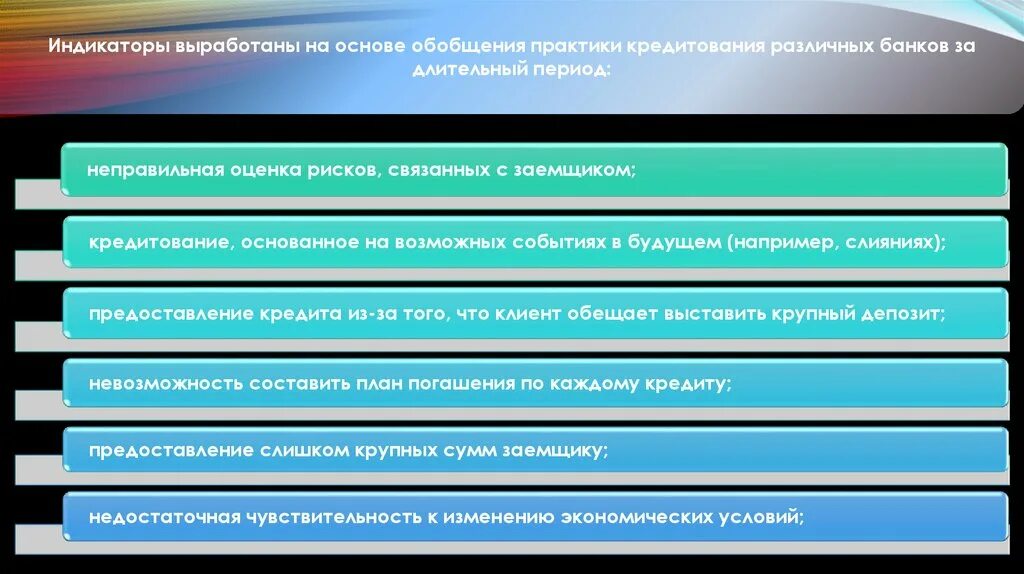 Индикаторы выработаны на основе обобщения практики кредитования различных банков за длительный период:

неправильная оценка рисков, связанных с заемщиком;

кредитование, основанное на возможных событиях в будущем (например, слияниях);

предоставление кредита из-за того, что клиент обещает выставить крупный депозит;

невозможность составить план погашения по каждому кредиту;

предоставление слишком крупных сумм заемщику;

недостаточная чувствительность к изменению экономических условий;